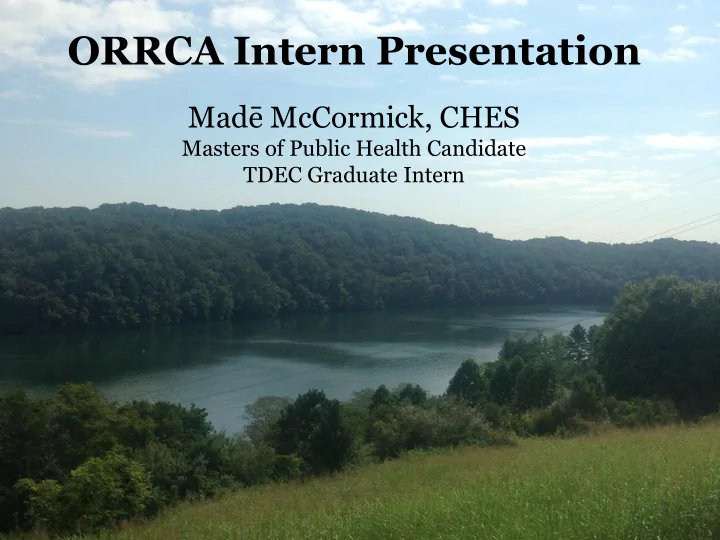 ORRCA Intern Presentation

Madē McCormick, CHES
Masters of Public Health Candidate
TDEC Graduate Intern